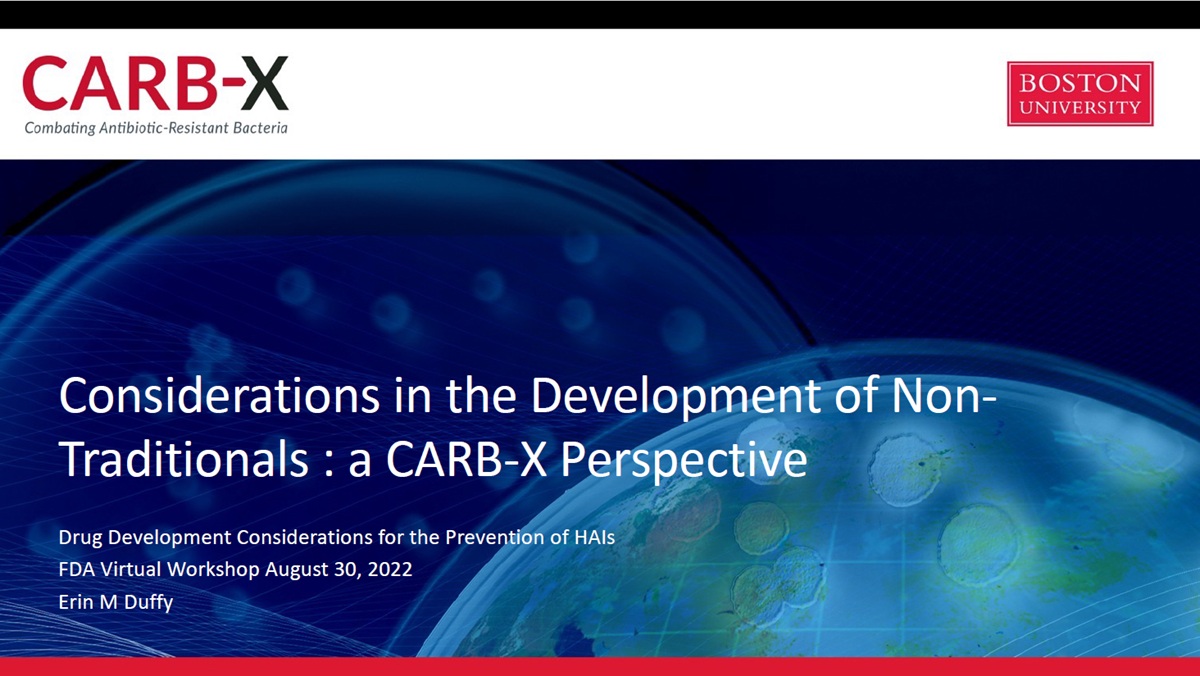 CARB-X
Combating Antibiotic-Resistant Bacteria

BOSTON UNIVERSITY

Considerations in the Development of Non-Traditionals : a CARB-X Perspective

Drug Development Considerations for the Prevention of HAIs
FDA Virtual Workshop August 30, 2022
Erin M Duffy